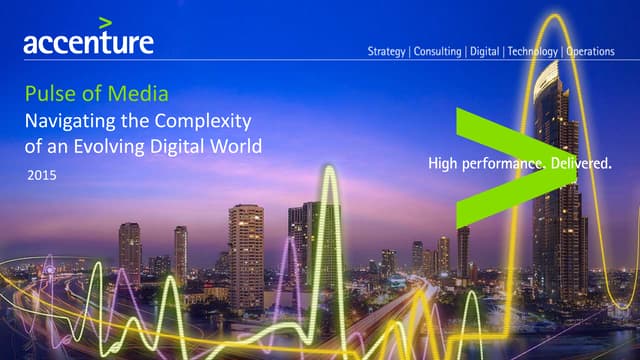 accenture

Strategy | Consulting | Digital | Technology | Operations

Pulse of Media
Navigating the Complexity of an Evolving Digital World
2015

High performance. Delivered.